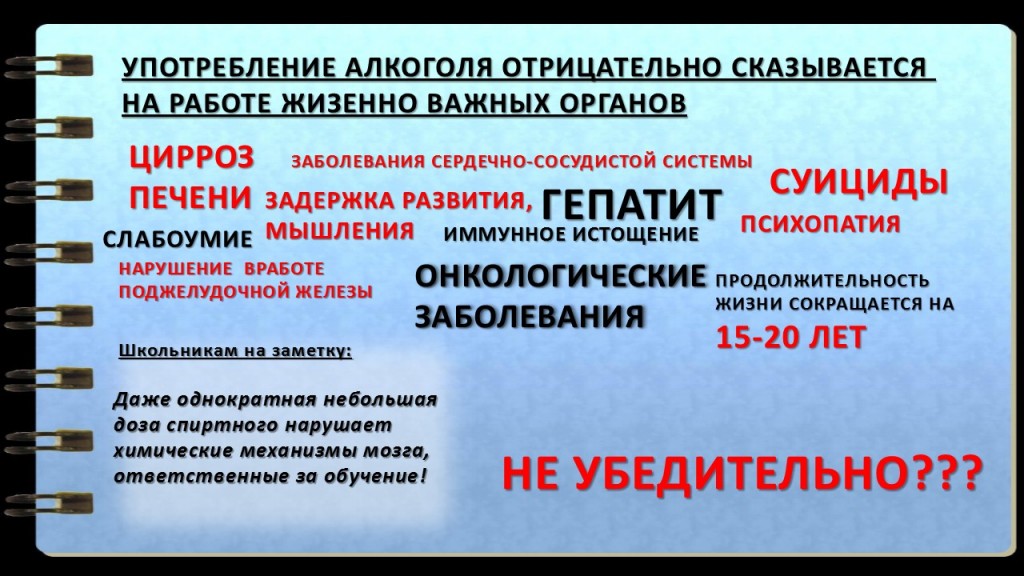 УПОТРЕБЛЕНИЕ АЛКОГОЛЯ ОТРИЦАТЕЛЬНО СКАЗЫВАЕТСЯ НА РАБОТЕ ЖИЗЕННО ВАЖНЫХ ОРГАНОВ

ЦИРРОЗ ПЕЧЕНИ

ЗАБОЛЕВАНИЯ СЕРДЕЧНО-СОСУДИСТОЙ СИСТЕМЫ

ЗАДЕРЖКА РАЗВИТИЯ, МЫШЛЕНИЯ

ГЕПАТИТ

СУИЦИДЫ

ПСИХОПАТИЯ

СЛАБОУМИЕ

ИММУННОЕ ИСТОЩЕНИЕ

НАРУШЕНИЕ ВРАБОТЕ ПОДЖЕЛУДОЧНОЙ ЖЕЛЕЗЫ

ОНКОЛОГИЧЕСКИЕ ЗАБОЛЕВАНИЯ

ПРОДОЛЖИТЕЛЬНОСТЬ ЖИЗНИ СОКРАЩАЕТСЯ НА 15-20 ЛЕТ

Школьникам на заметку:

Даже однократная небольшая доза спиртного нарушает химические механизмы мозга, ответственные за обучение!

НЕ УБЕДИТЕЛЬНО???